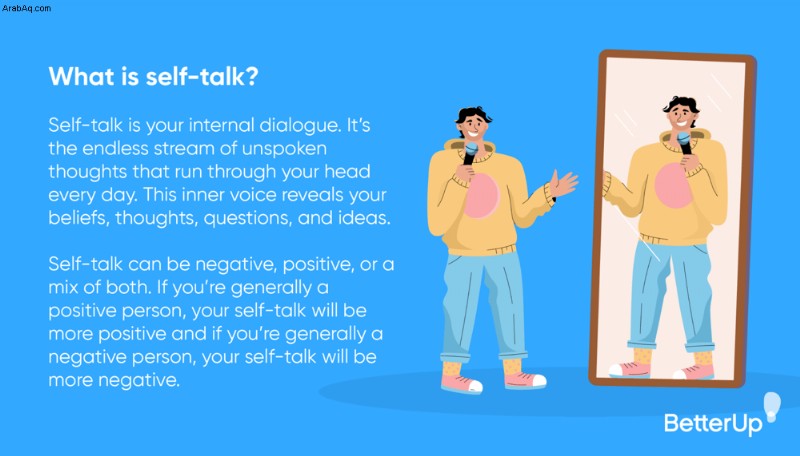 ArabAq.com

What is self-talk?

Self-talk is your internal dialogue. It's the endless stream of unspoken thoughts that run through your head every day. This inner voice reveals your beliefs, thoughts, questions, and ideas.

Self-talk can be negative, positive, or a mix of both. If you're generally a positive person, your self-talk will be more positive and if you're generally a negative person, your self-talk will be more negative.

BetterUp